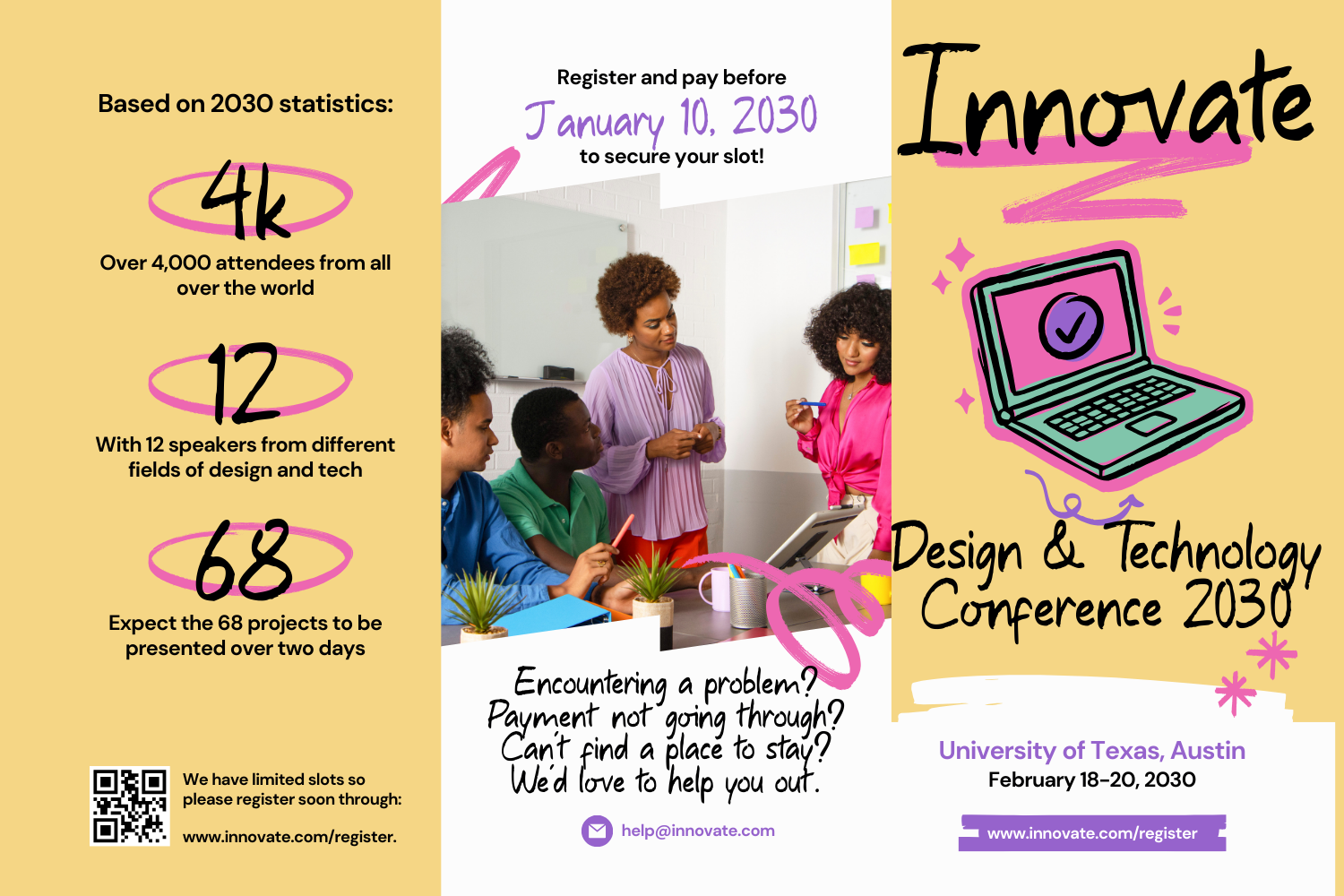 Based on 2030 statistics:

4k

Over 4,000 attendees from all over the world

12

With 12 speakers from different fields of design and tech

68

Expect the 68 projects to be presented over two days

We have limited slots so please register soon through:

www.innovate.com/register.

Register and pay before

January 10, 2030

to secure your slot!

Encountering a problem? Payment not going through? Can't find a place to stay? We'd love to help you out.

help@innovate.com

Innovate

Design & Technology Conference 2030

University of Texas, Austin

February 18-20, 2030

www.innovate.com/register